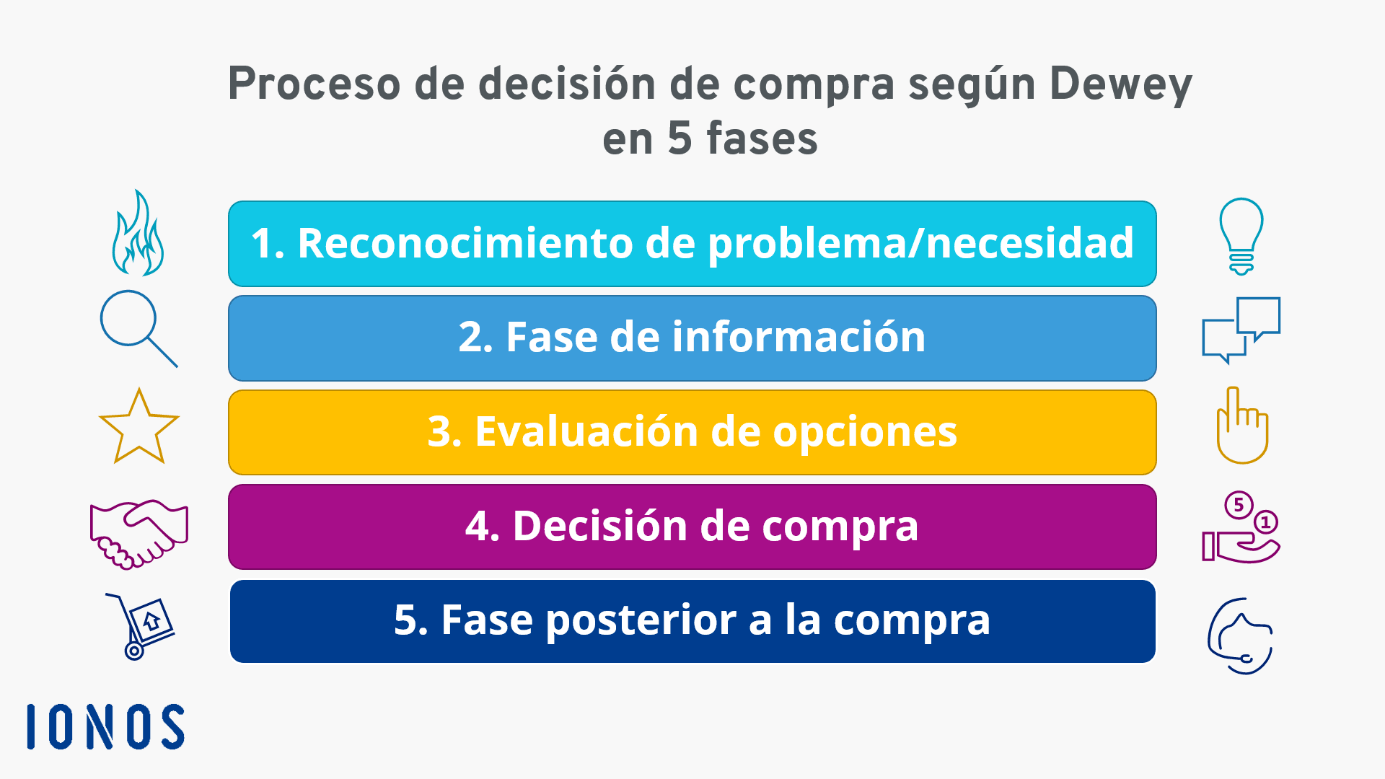 Proceso de decisión de compra según Dewey en 5 fases

1. Reconocimiento de problema/necesidad

2. Fase de información

3. Evaluación de opciones

4. Decisión de compra

5. Fase posterior a la compra

5

1

IONOS